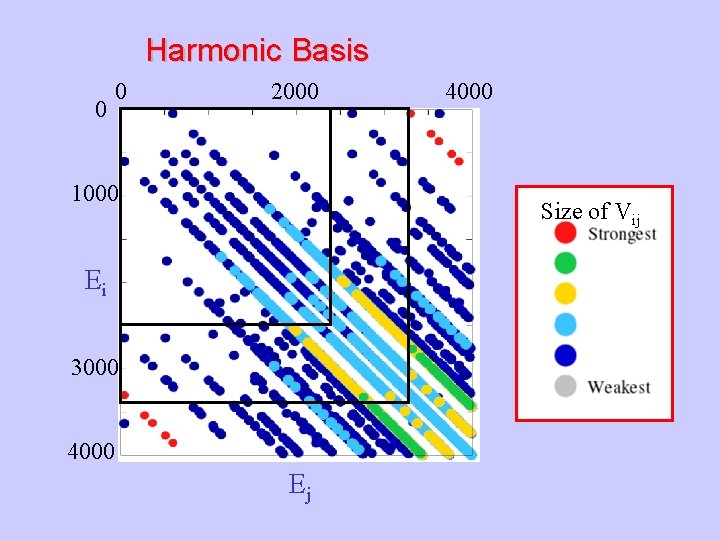 Harmonic Basis

0 2000 4000

0
1000
$E_i$
3000
4000

$E_j$

Size of $V_{ij}$
Strongest
Weakest